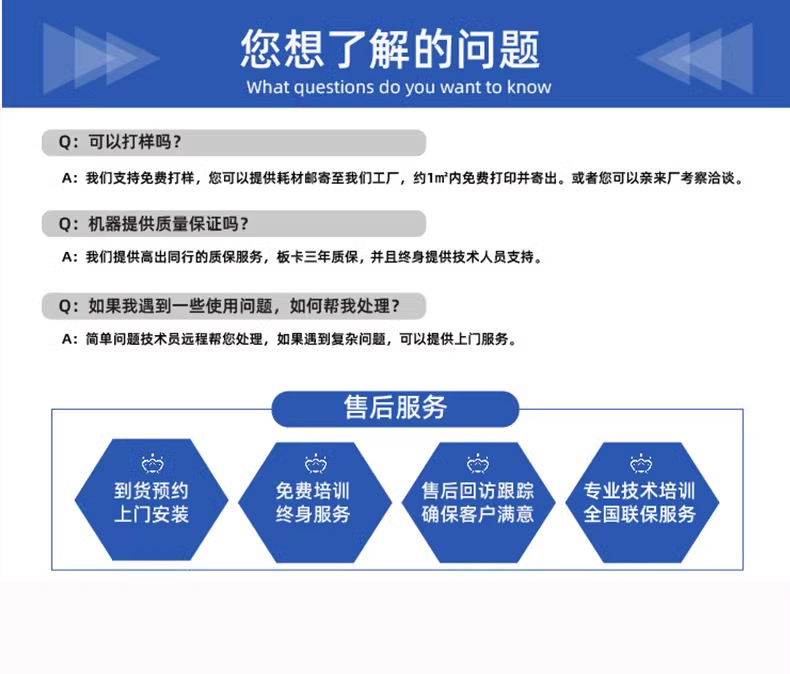 您想了解的问题
What questions do you want to know

Q：可以打样吗？

A：我们支持免费打样，您可以提供耗材邮寄至我们工厂，约1㎡内免费打印并寄出。或者您可以亲来厂考察洽谈。

Q：机器提供质量保证吗？

A：我们提供高出同行的质保服务，板卡三年质保，并且终身提供技术人员支持。

Q：如果我遇到一些使用问题，如何帮我处理？

A：简单问题技术员远程帮您处理，如果遇到复杂问题，可以提供上门服务。

售后服务

到货预约
上门安装

免费培训
终身服务

售后回访跟踪
确保客户满意

专业技术培训
全国联保服务